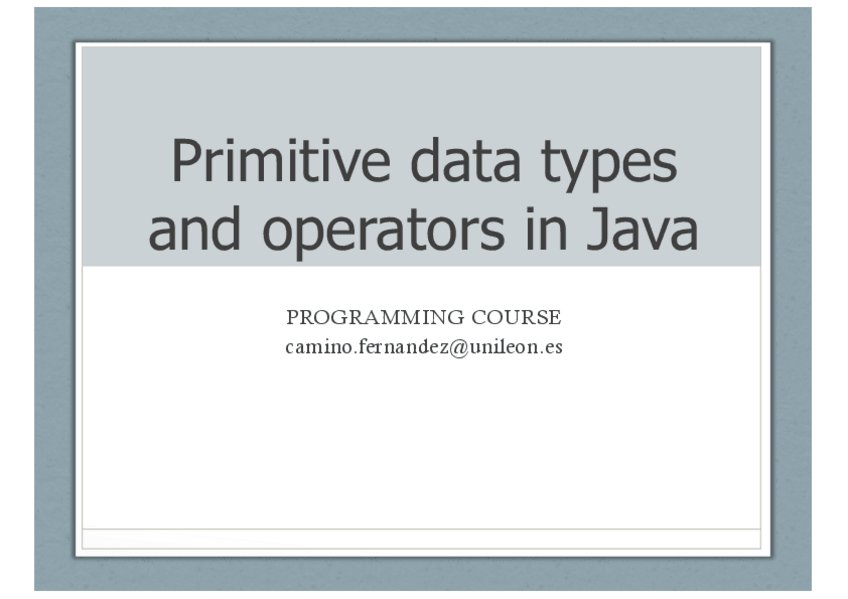 Primitive data types and operators in Java

PROGRAMMING COURSE
camino.fernandez@unileon.es